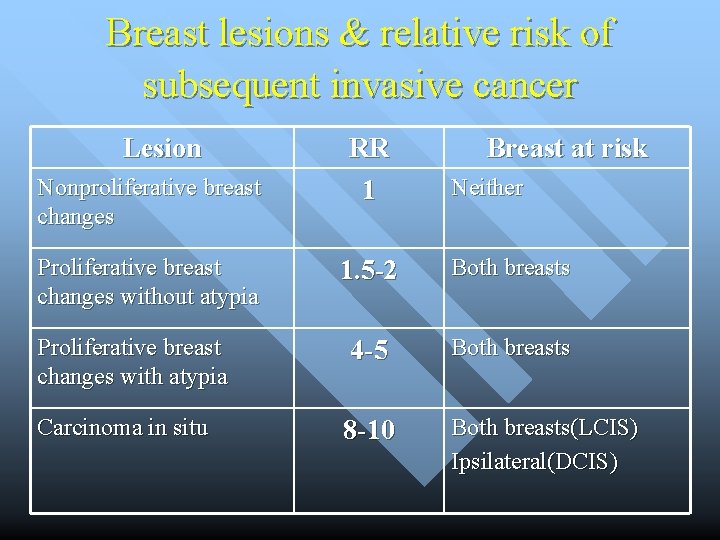 Breast lesions & relative risk of subsequent invasive cancer

| Lesion | RR | Breast at risk |
|---|---|---|
| Nonproliferative breast changes | 1 | Neither |
| Proliferative breast changes without atypia | 1.5-2 | Both breasts |
| Proliferative breast changes with atypia | 4-5 | Both breasts |
| Carcinoma in situ | 8-10 | Both breasts(LCIS) Ipsilateral(DCIS) |